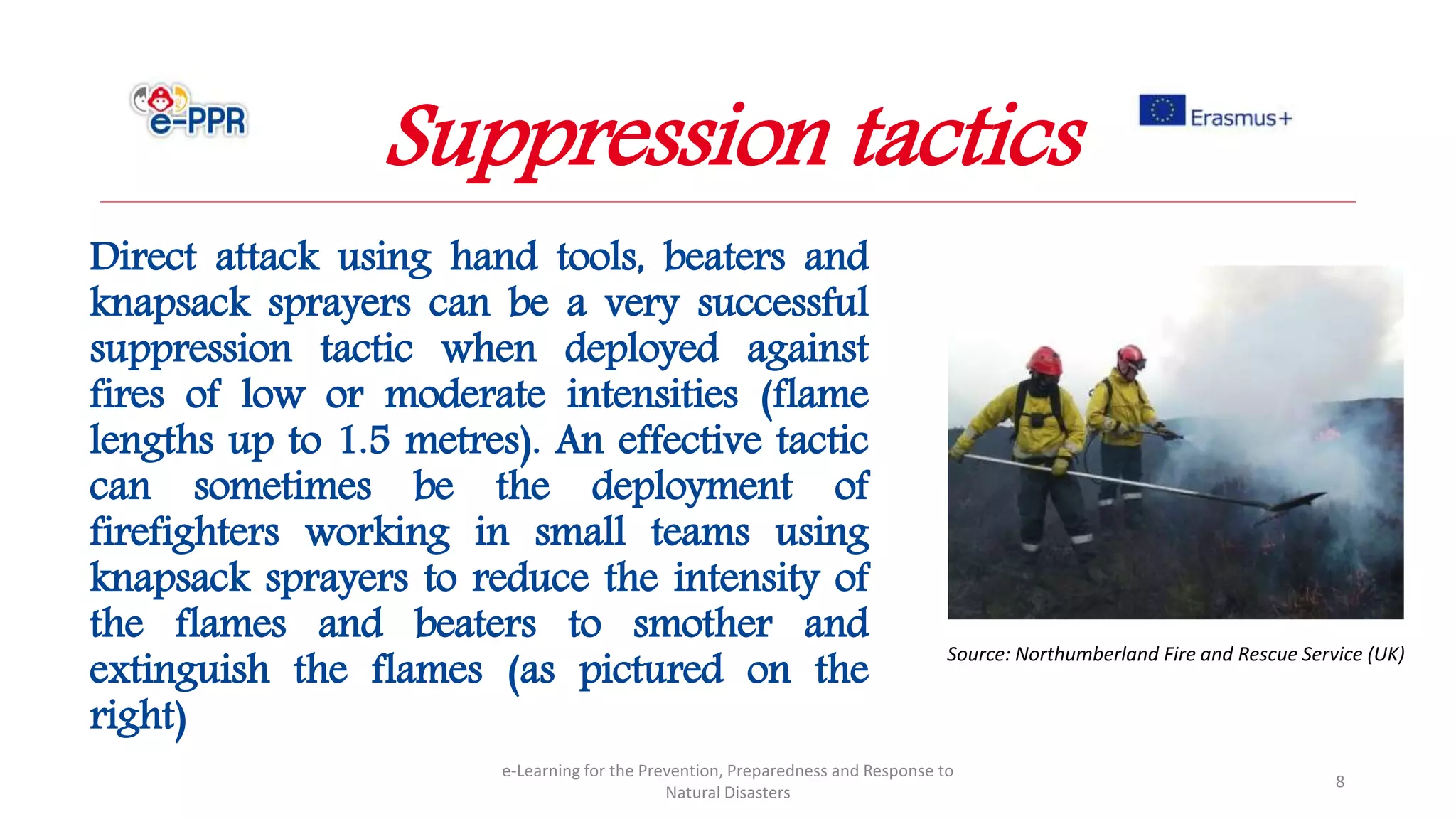 e-PPR

Suppression tactics

Erasmus+

Direct attack using hand tools, beaters and knapsack sprayers can be a very successful suppression tactic when deployed against fires of low or moderate intensities (flame lengths up to 1.5 metres). An effective tactic can sometimes be the deployment of firefighters working in small teams using knapsack sprayers to reduce the intensity of the flames and beaters to smother and extinguish the flames (as pictured on the right)

Source: Northumberland Fire and Rescue Service (UK)

e-Learning for the Prevention, Preparedness and Response to Natural Disasters

8